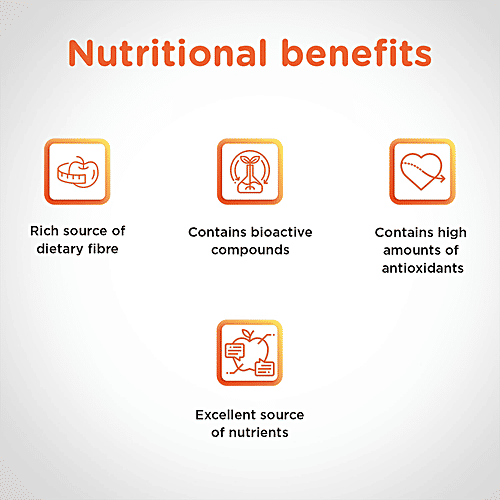 Nutritional benefits

Rich source of dietary fibre

Contains bioactive compounds

Contains high amounts of antioxidants

Excellent source of nutrients